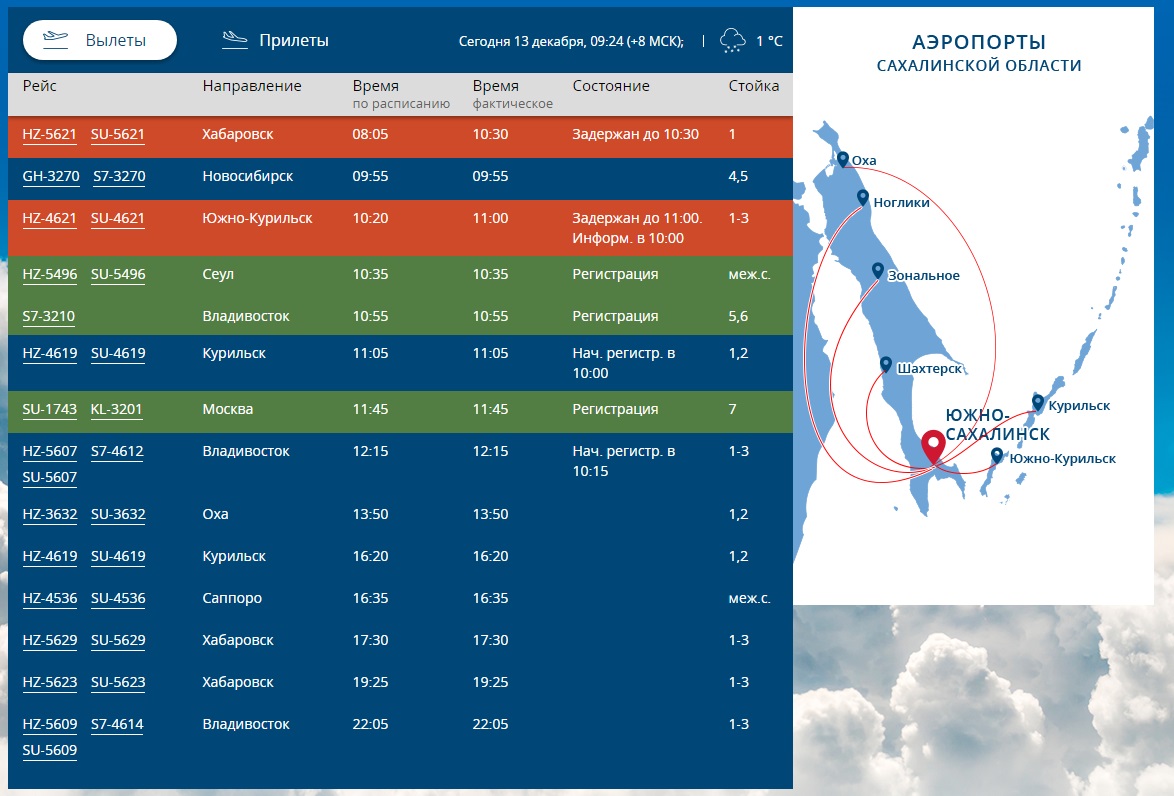 Вылеты   Прилеты   Сегодня 13 декабря, 09:24 (+8 МСК);   1 °C

| Рейс | Направление | Время по расписанию | Время фактическое | Состояние | Стойка |
|---|---|---|---|---|---|
| HZ-5621 SU-5621 | Хабаровск | 08:05 | 10:30 | Задержан до 10:30 | 1 |
| GH-3270 S7-3270 | Новосибирск | 09:55 | 09:55 | | 4,5 |
| HZ-4621 SU-4621 | Южно-Курильск | 10:20 | 11:00 | Задержан до 11:00. Информ. в 10:00 | 1-3 |
| HZ-5496 SU-5496 | Сеул | 10:35 | 10:35 | Регистрация | меж.с. |
| S7-3210 | Владивосток | 10:55 | 10:55 | Регистрация | 5,6 |
| HZ-4619 SU-4619 | Курильск | 11:05 | 11:05 | Нач. регистр. в 10:00 | 1,2 |
| SU-1743 KL-3201 | Москва | 11:45 | 11:45 | Регистрация | 7 |
| HZ-5607 S7-4612 SU-5607 | Владивосток | 12:15 | 12:15 | Нач. регистр. в 10:15 | 1-3 |
| HZ-3632 SU-3632 | Оха | 13:50 | 13:50 | | 1,2 |
| HZ-4619 SU-4619 | Курильск | 16:20 | 16:20 | | 1,2 |
| HZ-4536 SU-4536 | Саппоро | 16:35 | 16:35 | | меж.с. |
| HZ-5629 SU-5629 | Хабаровск | 17:30 | 17:30 | | 1-3 |
| HZ-5623 SU-5623 | Хабаровск | 19:25 | 19:25 | | 1-3 |
| HZ-5609 S7-4614 SU-5609 | Владивосток | 22:05 | 22:05 | | 1-3 |

АЭРОПОРТЫ
САХАЛИНСКОЙ ОБЛАСТИ

Оха
Ноглики
Зональное
Шахтерск
Курильск
ЮЖНО-САХАЛИНСК
Южно-Курильск